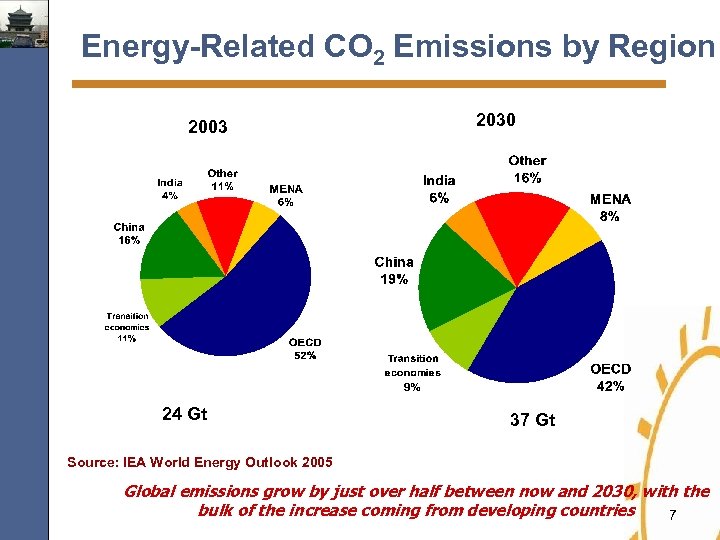 Energy-Related $CO_2$ Emissions by Region

2003

India 4%

Other 11%

MENA 6%

China 16%

Transition economies 11%

OECD 52%

24 Gt

2030

India 6%

Other 16%

MENA 8%

China 19%

Transition economies 9%

OECD 42%

37 Gt

Source: IEA World Energy Outlook 2005

Global emissions grow by just over half between now and 2030, with the bulk of the increase coming from developing countries

7